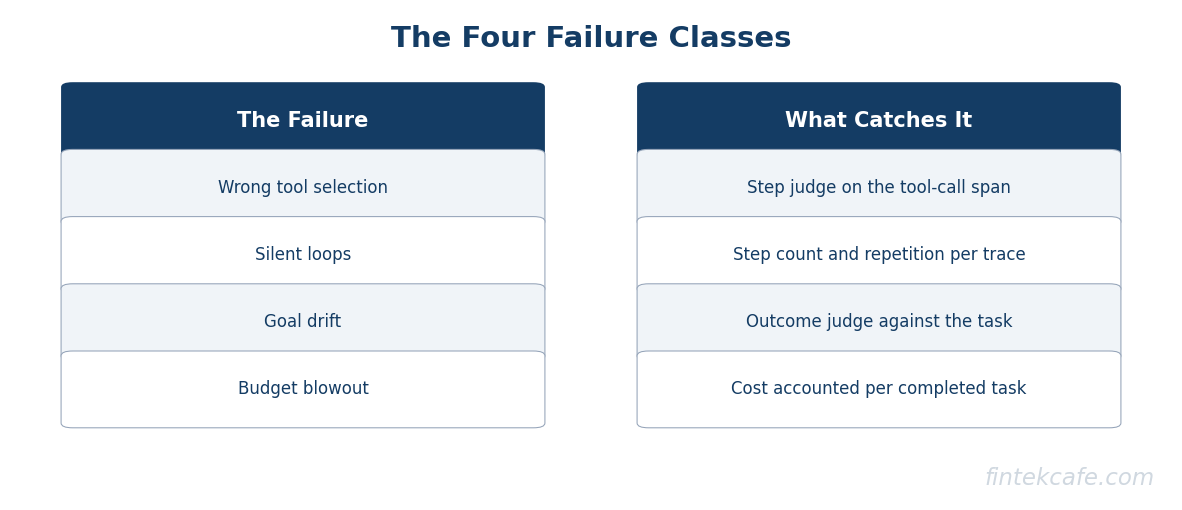 The Four Failure Classes

| The Failure | What Catches It |
|---|---|
| Wrong tool selection | Step judge on the tool-call span |
| Silent loops | Step count and repetition per trace |
| Goal drift | Outcome judge against the task |
| Budget blowout | Cost accounted per completed task |

fintekcafe.com